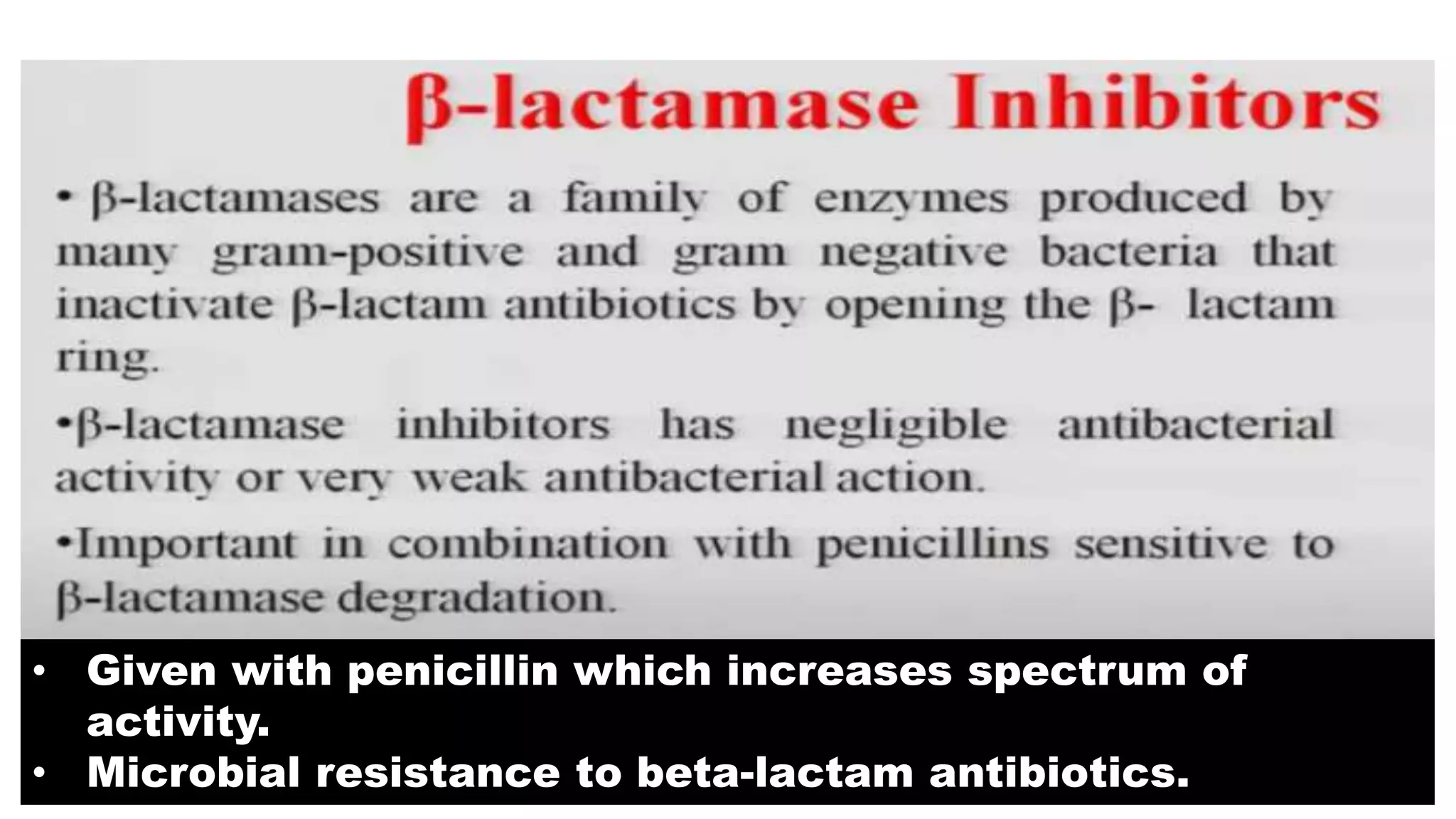 β-lactamase Inhibitors

• β-lactamases are a family of enzymes produced by many gram-positive and gram negative bacteria that inactivate β-lactam antibiotics by opening the β- lactam ring.

•β-lactamase inhibitors has negligible antibacterial activity or very weak antibacterial action.

•Important in combination with penicillins sensitive to β-lactamase degradation.

• Given with penicillin which increases spectrum of activity.
• Microbial resistance to beta-lactam antibiotics.